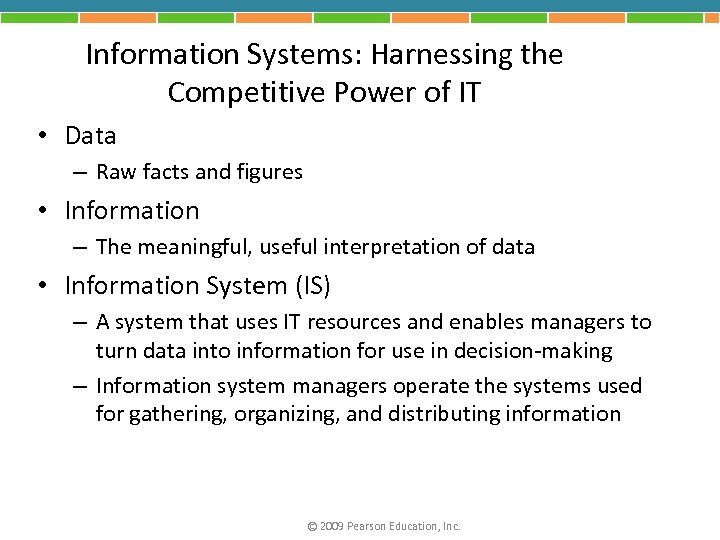 Information Systems: Harnessing the Competitive Power of IT

• Data
– Raw facts and figures

• Information
– The meaningful, useful interpretation of data

• Information System (IS)
– A system that uses IT resources and enables managers to turn data into information for use in decision-making
– Information system managers operate the systems used for gathering, organizing, and distributing information

© 2009 Pearson Education, Inc.